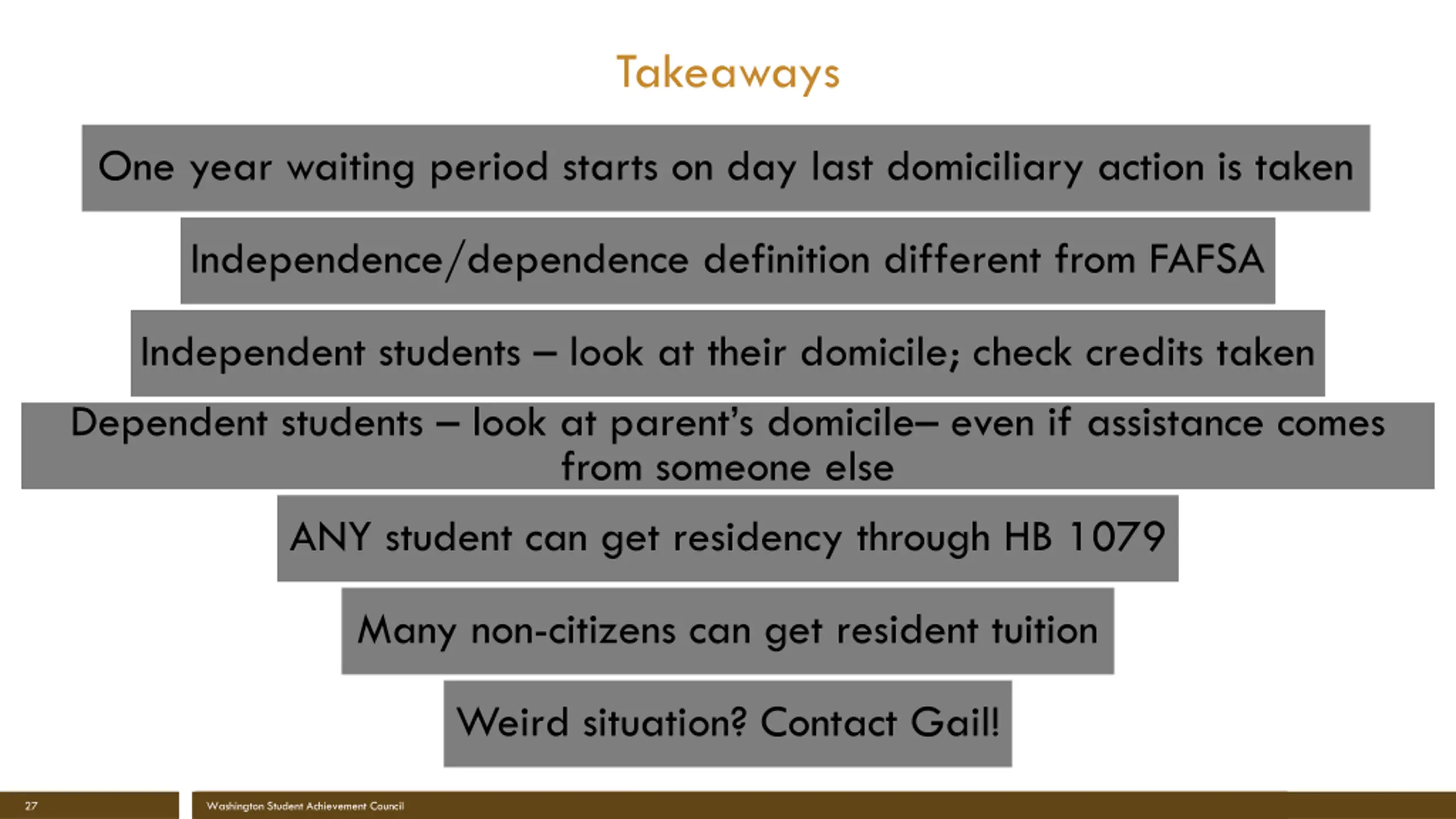 Takeaways

One year waiting period starts on day last domiciliary action is taken

Independence/dependence definition different from FAFSA

Independent students – look at their domicile; check credits taken

Dependent students – look at parent's domicile– even if assistance comes from someone else

ANY student can get residency through HB 1079

Many non-citizens can get resident tuition

Weird situation? Contact Gail!

27

Washington Student Achievement Council